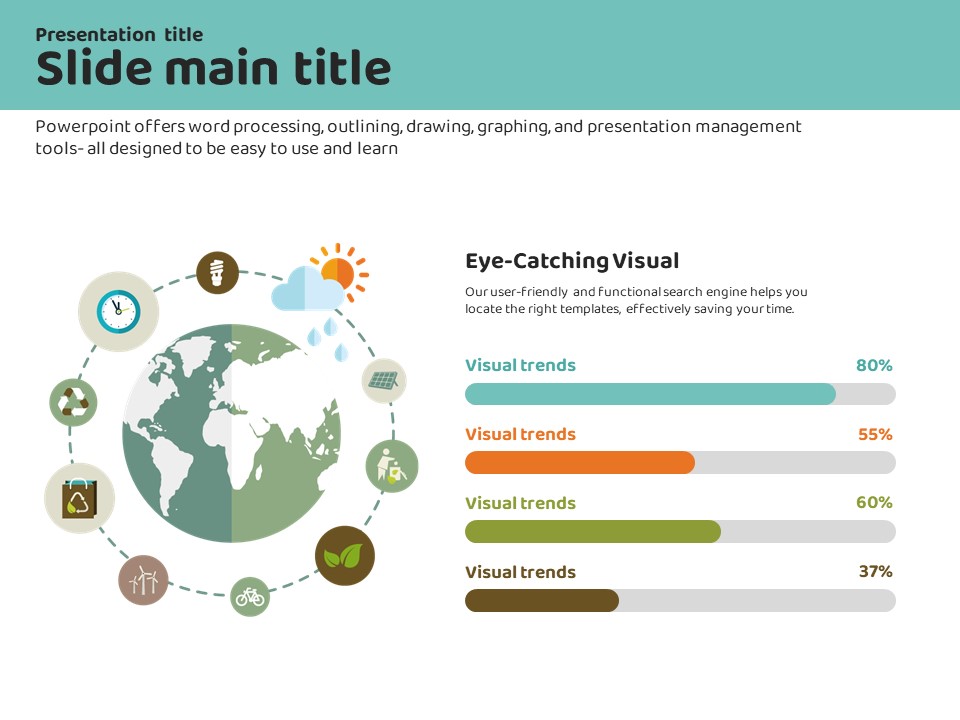 Presentation title
Slide main title

Powerpoint offers word processing, outlining, drawing, graphing, and presentation management tools- all designed to be easy to use and learn

Eye-Catching Visual

Our user-friendly and functional search engine helps you locate the right templates, effectively saving your time.

Visual trends 80%

Visual trends 55%

Visual trends 60%

Visual trends 37%